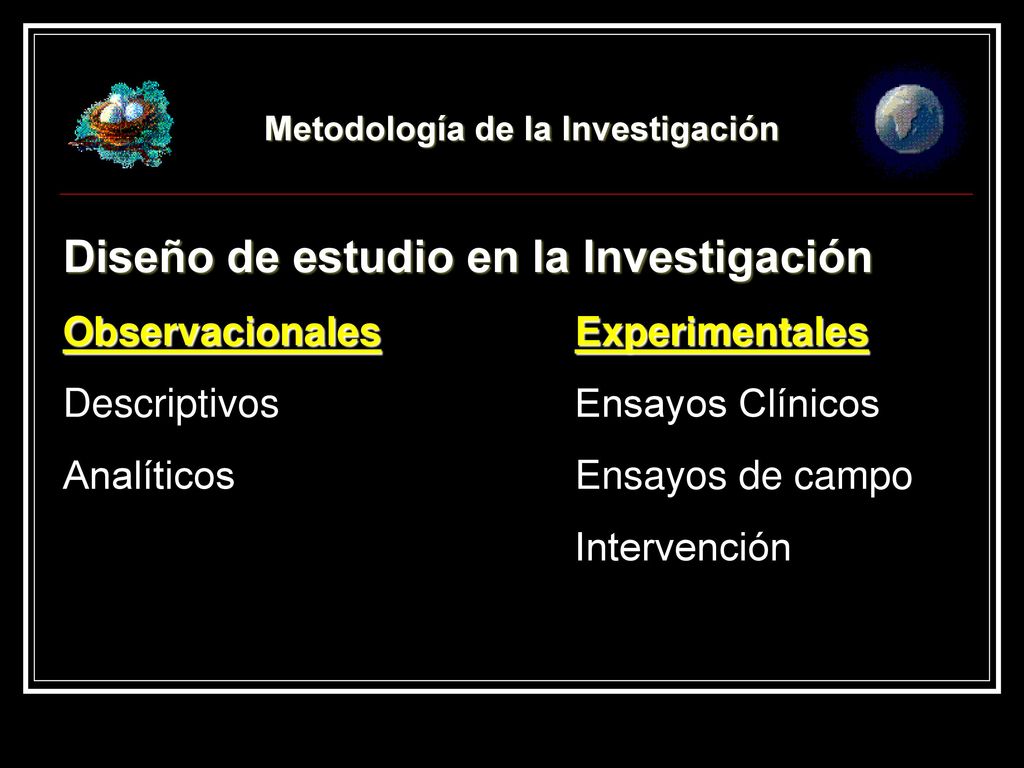 Metodología de la Investigación

Diseño de estudio en la Investigación

Observacionales

Descriptivos

Analíticos

Experimentales

Ensayos Clínicos

Ensayos de campo

Intervención